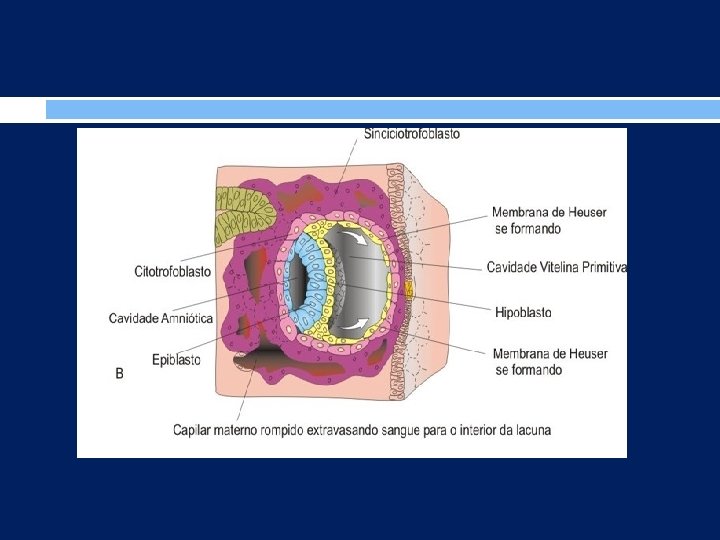 Sinciciotrofoblasto

Membrana de Heuser se formando

Citotrofoblasto

Cavidade Vitelina Primitiva

Cavidade Amniótica

Hipoblasto

Epiblasto

Membrana de Heuser se formando

B

Capilar materno rompido extravasando sangue para o interior da lacuna